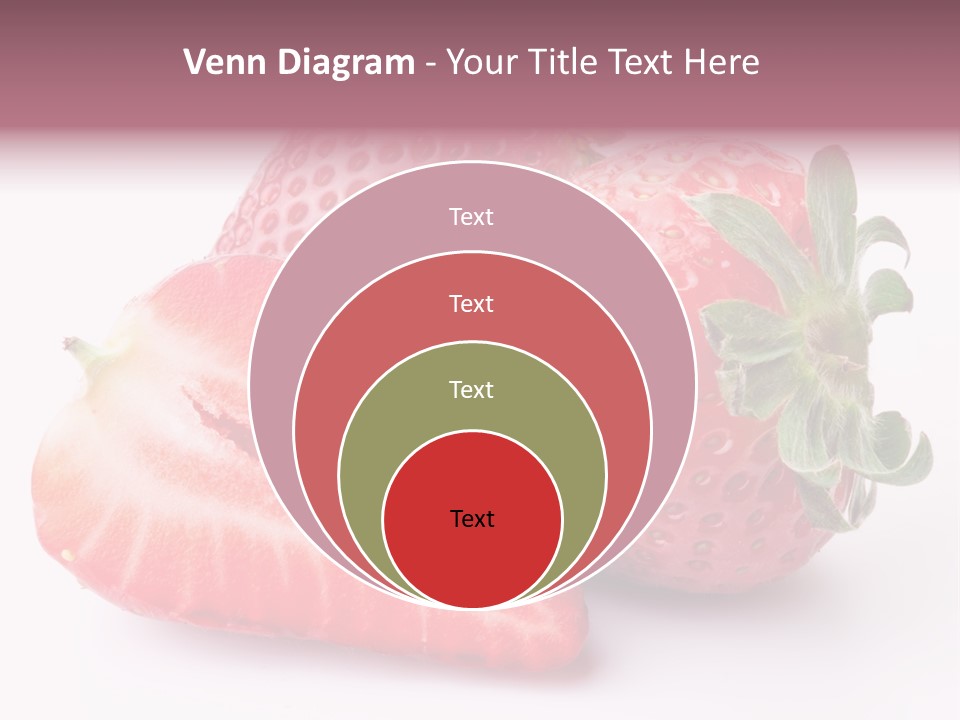 Venn Diagram - Your Title Text Here

Text

Text

Text

Text